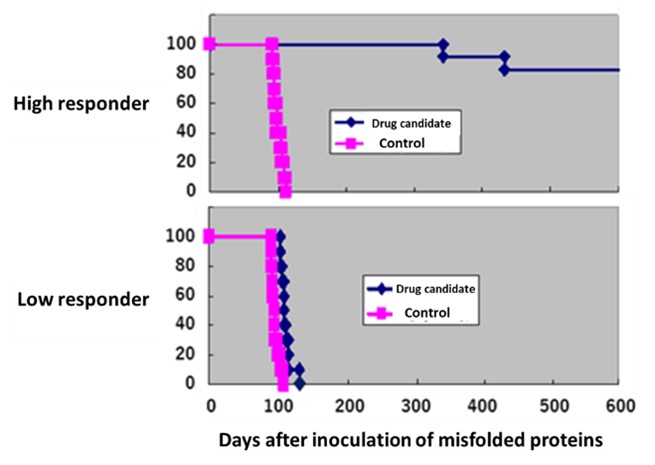 High responder

100
80
60
40
20
0

Drug candidate
Control

Low responder

100
80
60
40
20
0

Drug candidate
Control

0 100 200 300 400 500 600

Days after inoculation of misfolded proteins